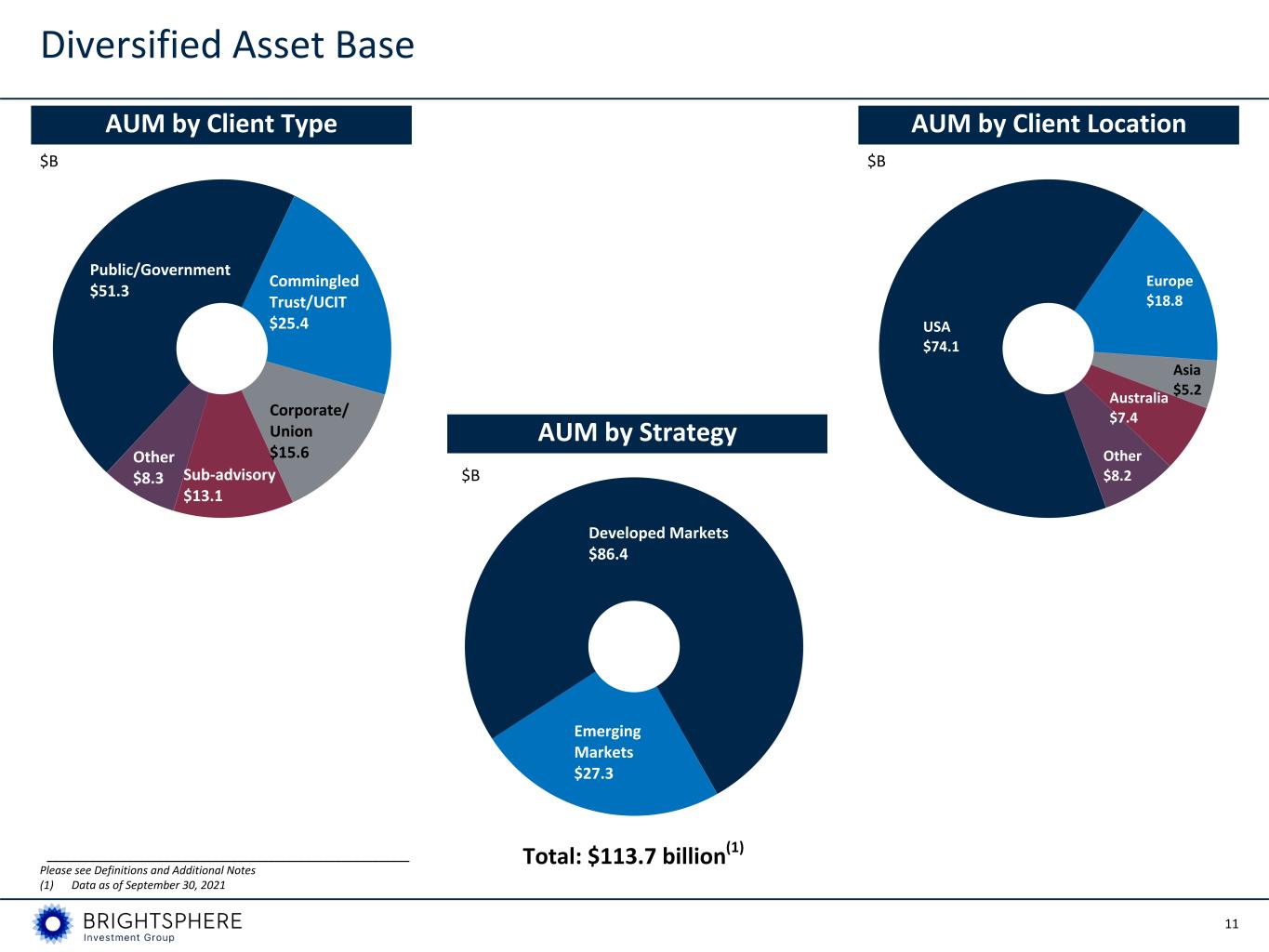 Diversified Asset Base

AUM by Client Type

$B

Public/Government
$51.3

Commingled
Trust/UCIT
$25.4

Corporate/
Union
$15.6

Sub-advisory
$13.1

Other
$8.3

AUM by Strategy

$B

Developed Markets
$86.4

Emerging
Markets
$27.3

Total: $113.7 billion$^{(1)}$

AUM by Client Location

$B

USA
$74.1

Europe
$18.8

Asia
$5.2

Australia
$7.4

Other
$8.2

Please see Definitions and Additional Notes
(1) Data as of September 30, 2021

BRIGHTSPHERE
Investment Group

11